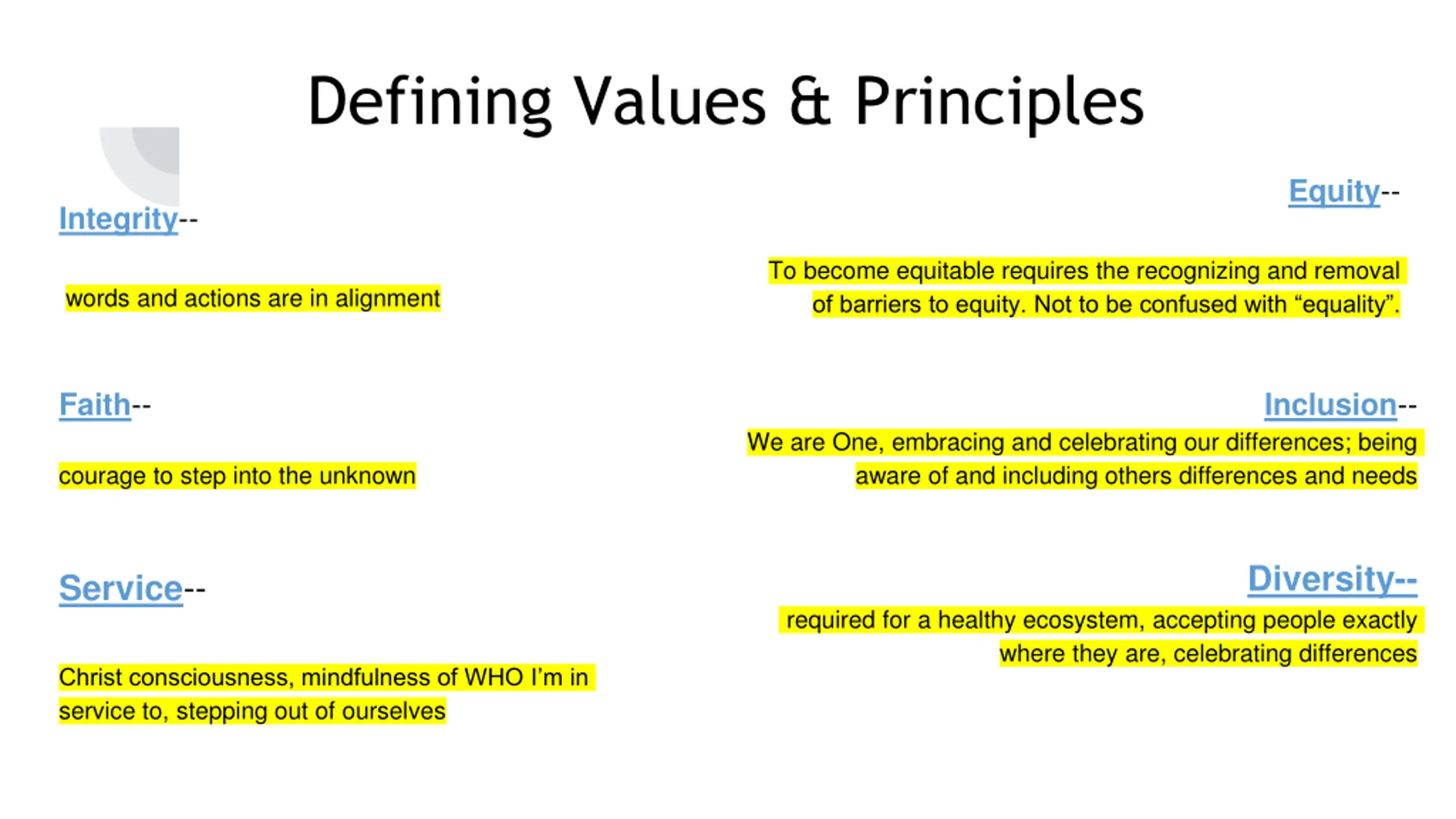 Defining Values & Principles

Integrity--

words and actions are in alignment

Faith--

courage to step into the unknown

Service--

Christ consciousness, mindfulness of WHO I'm in service to, stepping out of ourselves

Equity--

To become equitable requires the recognizing and removal of barriers to equity. Not to be confused with "equality".

Inclusion--

We are One, embracing and celebrating our differences; being aware of and including others differences and needs

Diversity--

required for a healthy ecosystem, accepting people exactly where they are, celebrating differences